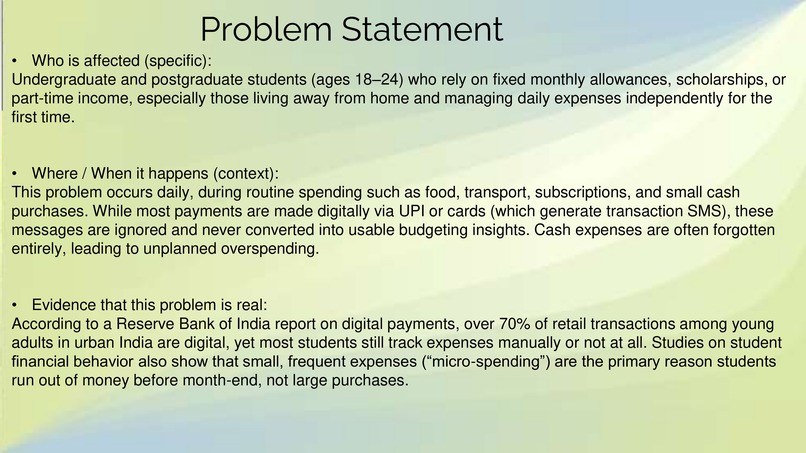 Problem Statement

• Who is affected (specific):
Undergraduate and postgraduate students (ages 18–24) who rely on fixed monthly allowances, scholarships, or part-time income, especially those living away from home and managing daily expenses independently for the first time.

• Where / When it happens (context):
This problem occurs daily, during routine spending such as food, transport, subscriptions, and small cash purchases. While most payments are made digitally via UPI or cards (which generate transaction SMS), these messages are ignored and never converted into usable budgeting insights. Cash expenses are often forgotten entirely, leading to unplanned overspending.

• Evidence that this problem is real:
According to a Reserve Bank of India report on digital payments, over 70% of retail transactions among young adults in urban India are digital, yet most students still track expenses manually or not at all. Studies on student financial behavior also show that small, frequent expenses (“micro-spending”) are the primary reason students run out of money before month-end, not large purchases.